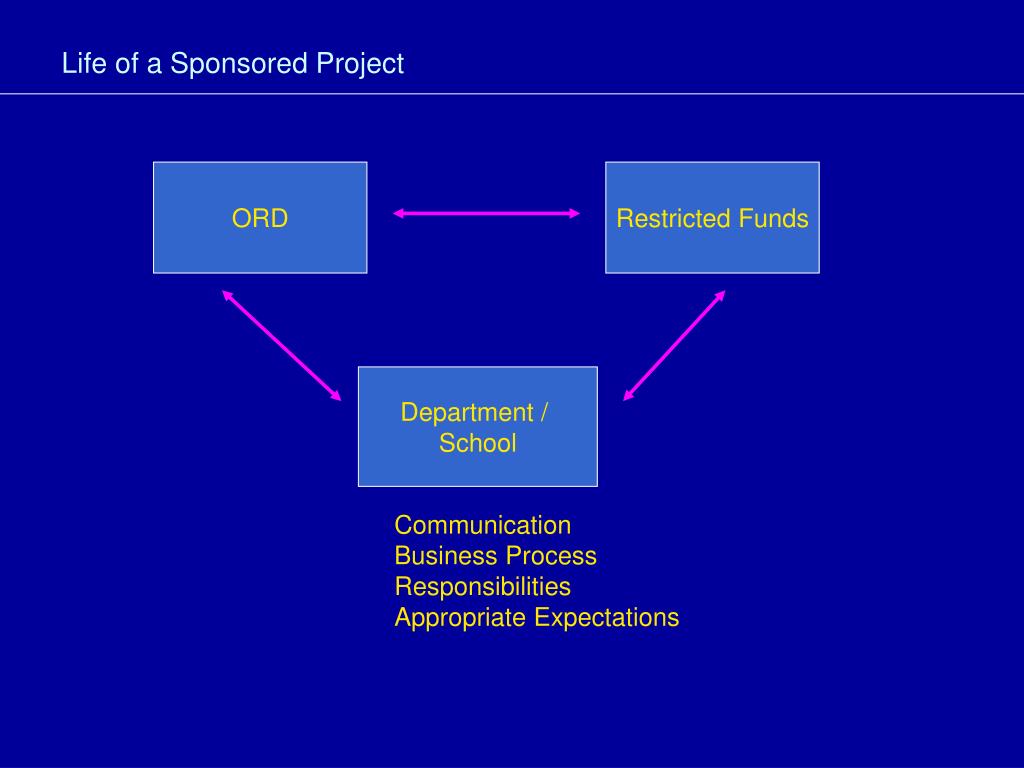 Life of a Sponsored Project

ORD

Restricted Funds

Department / School

Communication
Business Process
Responsibilities
Appropriate Expectations